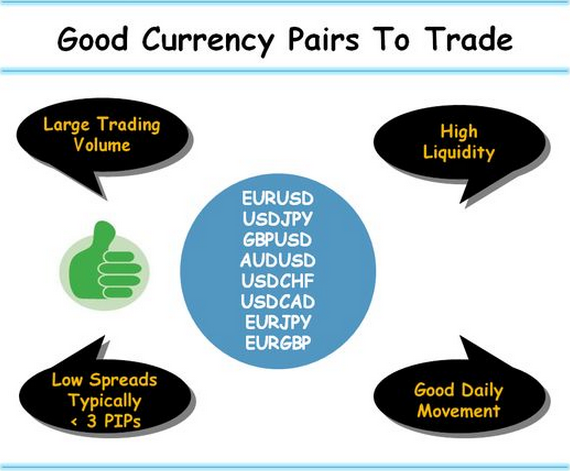 Good Currency Pairs To Trade

Large Trading Volume

High Liquidity

EURUSD
USDJPY
GBPUSD
AUDUSD
USDCHF
USDCAD
EURJPY
EURGBP

Low Spreads Typically < 3 PIPs

Good Daily Movement